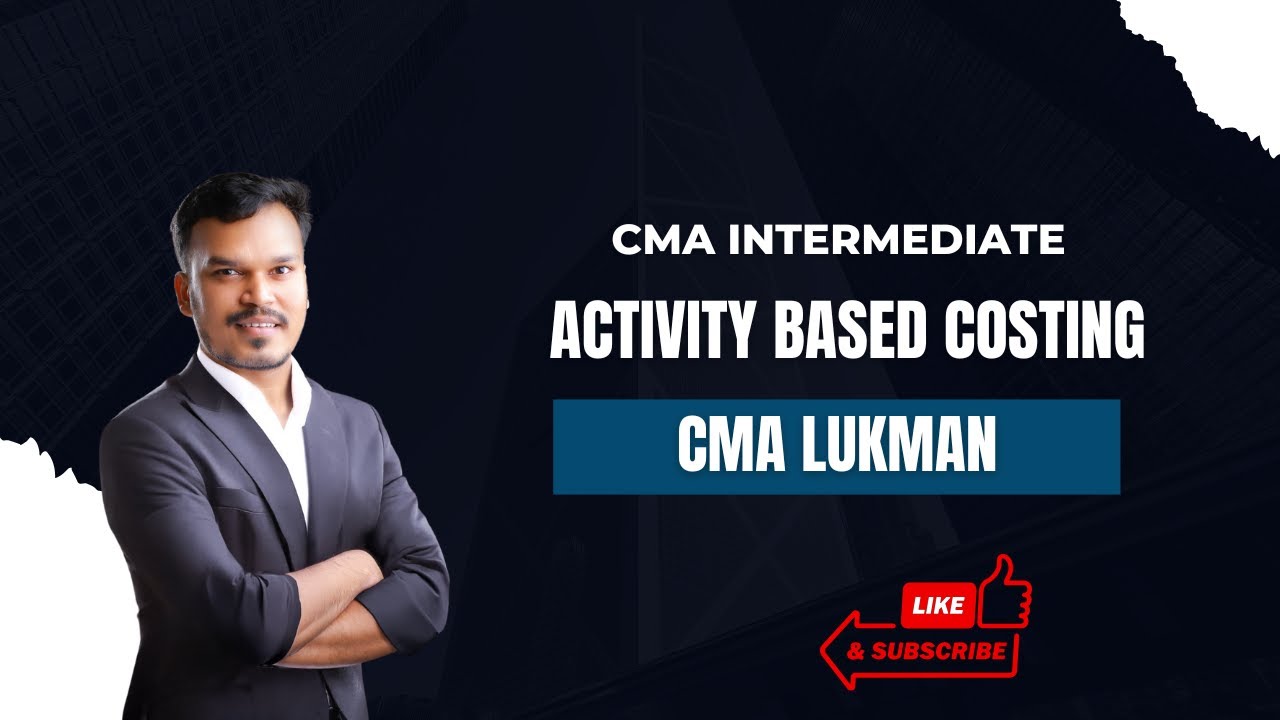 CMA INTERMEDIATE

ACTIVITY BASED COSTING

CMA LUKMAN

LIKE

& SUBSCRIBE